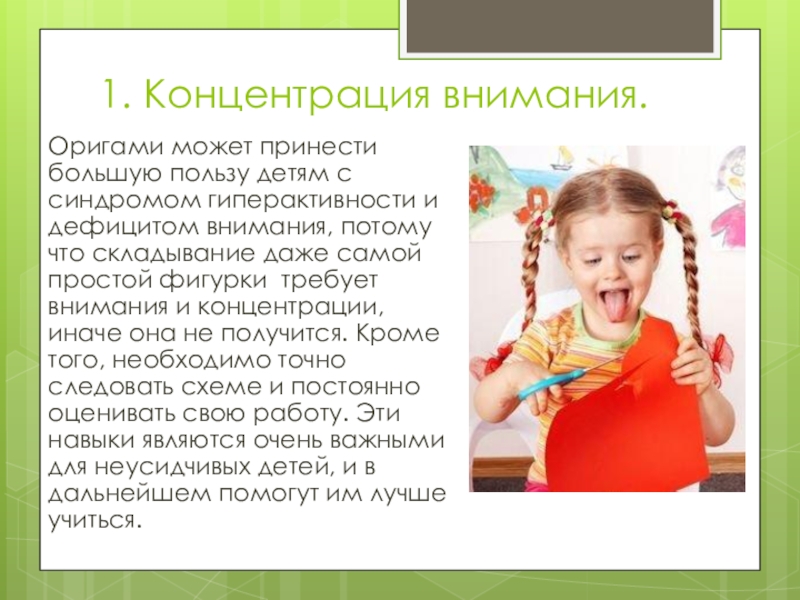 1. Концентрация внимания.

Оригами может принести большую пользу детям с синдромом гиперактивности и дефицитом внимания, потому что складывание даже самой простой фигурки требует внимания и концентрации, иначе она не получится. Кроме того, необходимо точно следовать схеме и постоянно оценивать свою работу. Эти навыки являются очень важными для неусидчивых детей, и в дальнейшем помогут им лучше учиться.